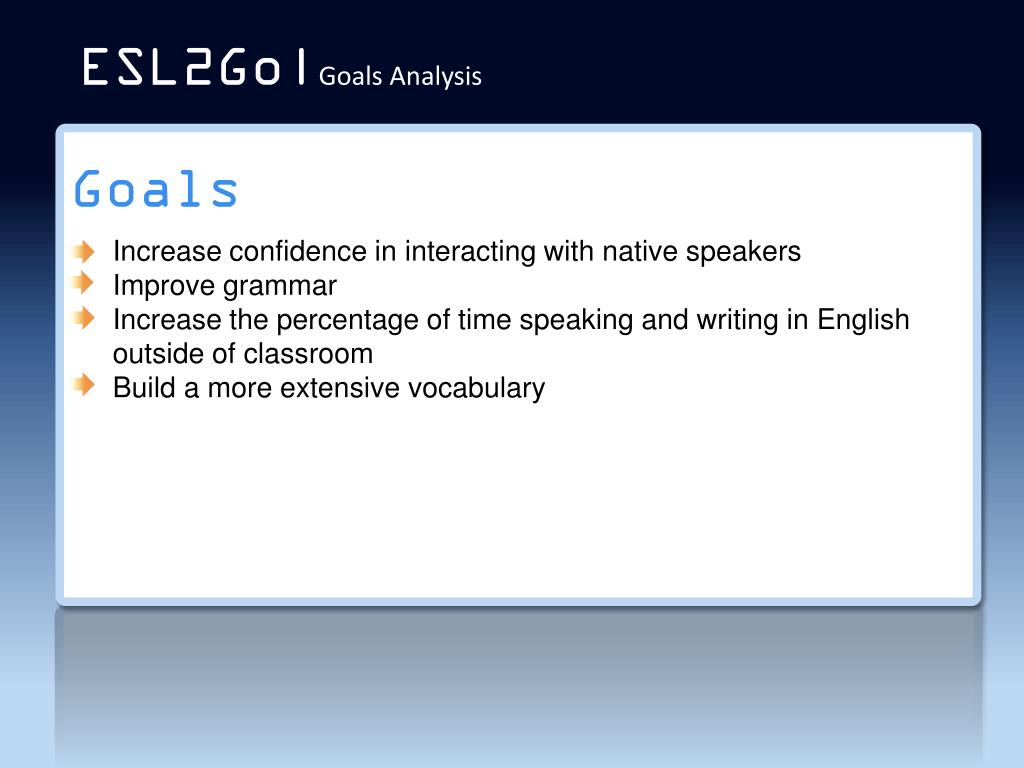 ESL2Go | Goals Analysis

Goals

Increase confidence in interacting with native speakers
Improve grammar
Increase the percentage of time speaking and writing in English outside of classroom
Build a more extensive vocabulary